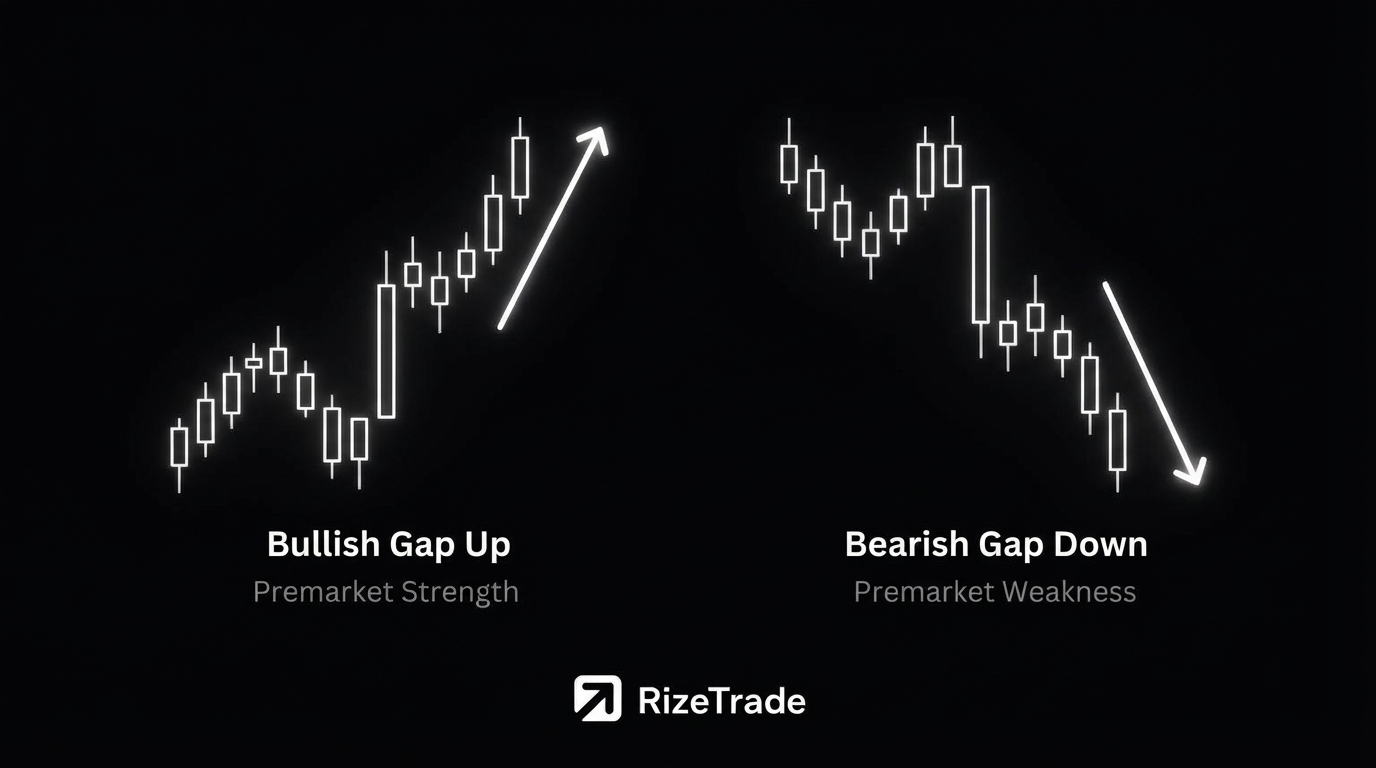 Bullish Gap Up
Premarket Strength

Bearish Gap Down
Premarket Weakness

RizeTrade